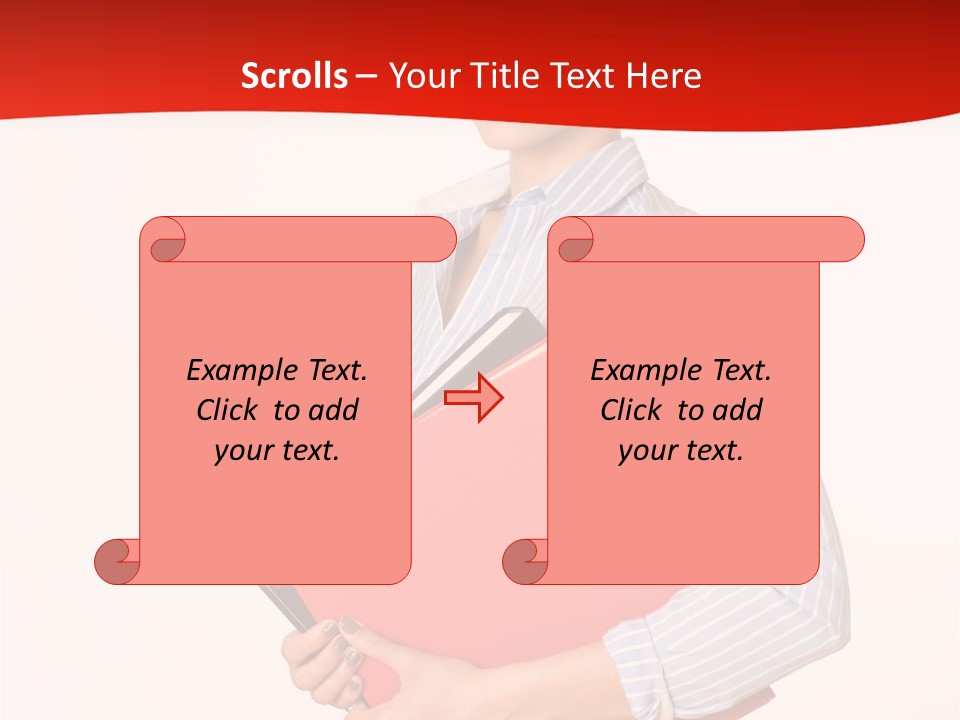 Scrolls – Your Title Text Here

Example Text. Click to add your text.

Example Text. Click to add your text.